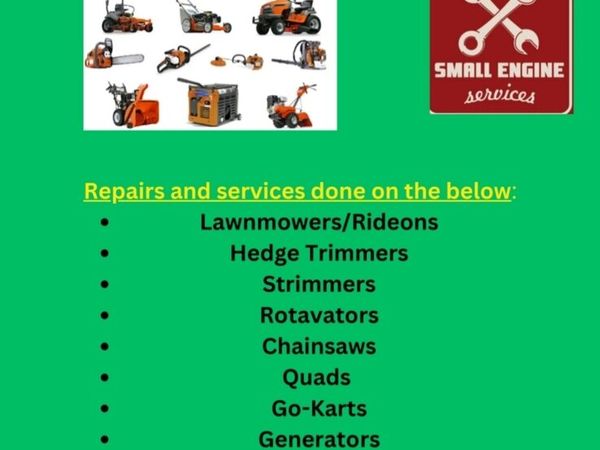 SMALL ENGINE
services

Repairs and services done on the below:
• Lawnmowers/Rideons
• Hedge Trimmers
• Strimmers
• Rotavators
• Chainsaws
• Quads
• Go-Karts
• Generators